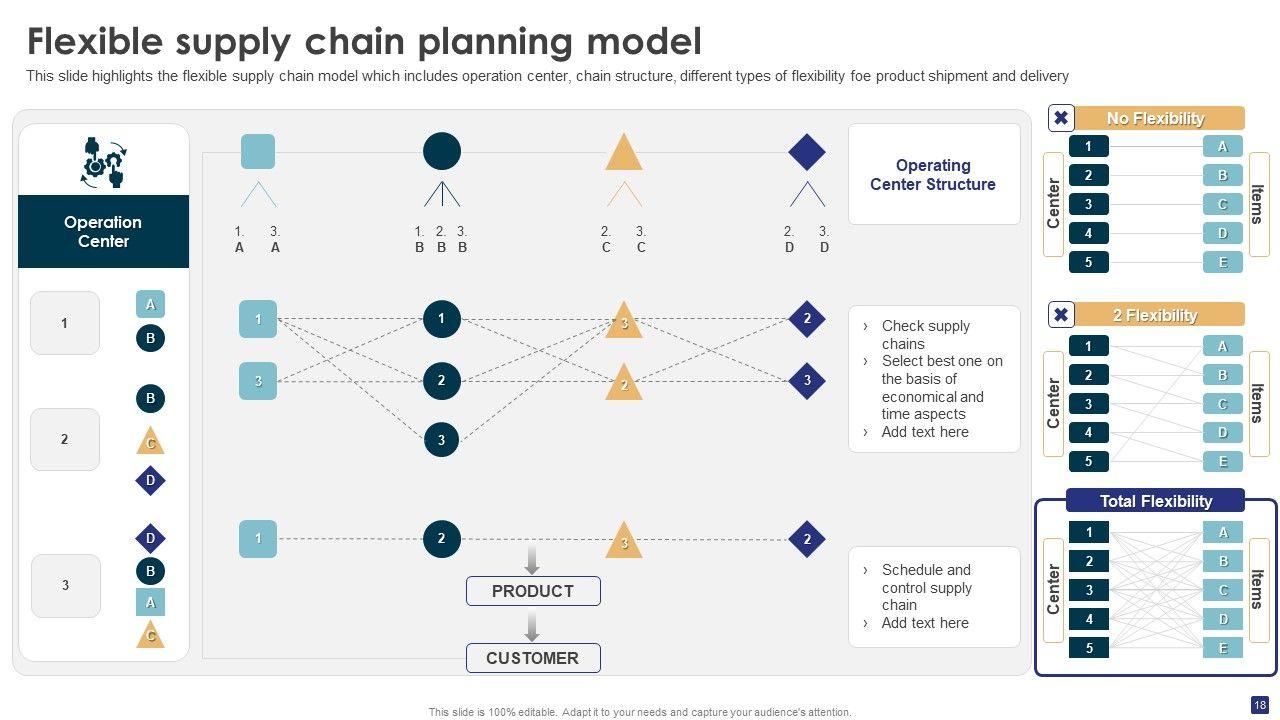 Flexible supply chain planning model

This slide highlights the flexible supply chain model which includes operation center, chain structure, different types of flexibility foe product shipment and delivery

Operation Center

1
A
B

2
B
C
D

3
D
B
A
C

1. A 3. A

1. B 2. B 3. B

2. C 3. C

2. D 3. D

Operating Center Structure

1
3

1
2
3

3
2

2
3

› Check supply chains
› Select best one on the basis of economical and time aspects
› Add text here

1
2
3
2

PRODUCT

CUSTOMER

› Schedule and control supply chain
› Add text here

No Flexibility
Center
1 2 3 4 5
A B C D E
Items

2 Flexibility
Center
1 2 3 4 5
A B C D E
Items

Total Flexibility
Center
1 2 3 4 5
A B C D E
Items

This slide is 100% editable. Adapt it to your needs and capture your audience's attention.

18